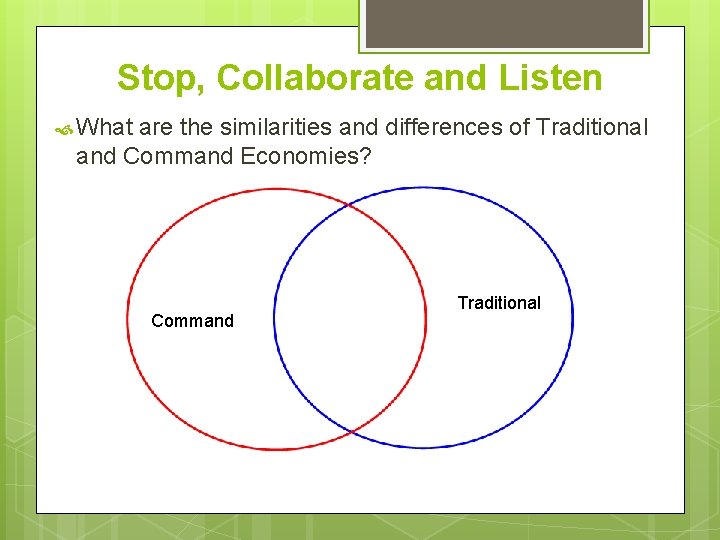 Stop, Collaborate and Listen

What are the similarities and differences of Traditional and Command Economies?

Command

Traditional